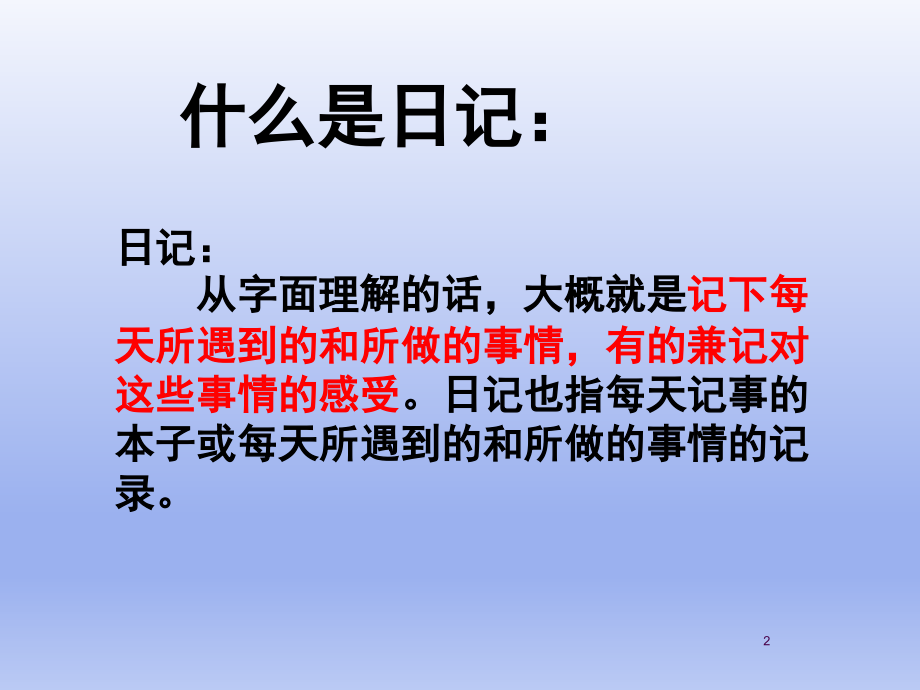 什么是日记：

日记：

从字面理解的话，大概就是记下每天所遇到的和所做的事情，有的兼记对这些事情的感受。日记也指每天记事的本子或每天所遇到的和所做的事情的记录。

2